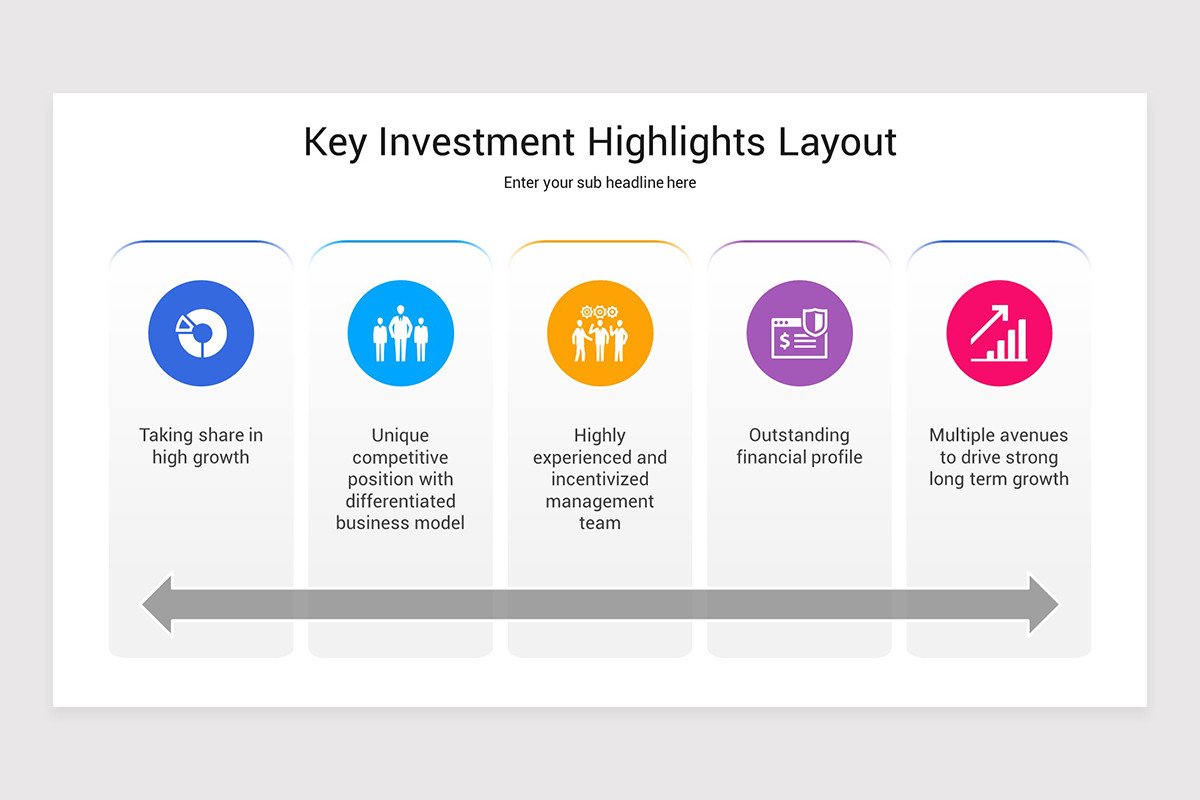 Key Investment Highlights Layout

Enter your sub headline here

Taking share in high growth

Unique competitive position with differentiated business model

Highly experienced and incentivized management team

Outstanding financial profile

Multiple avenues to drive strong long term growth